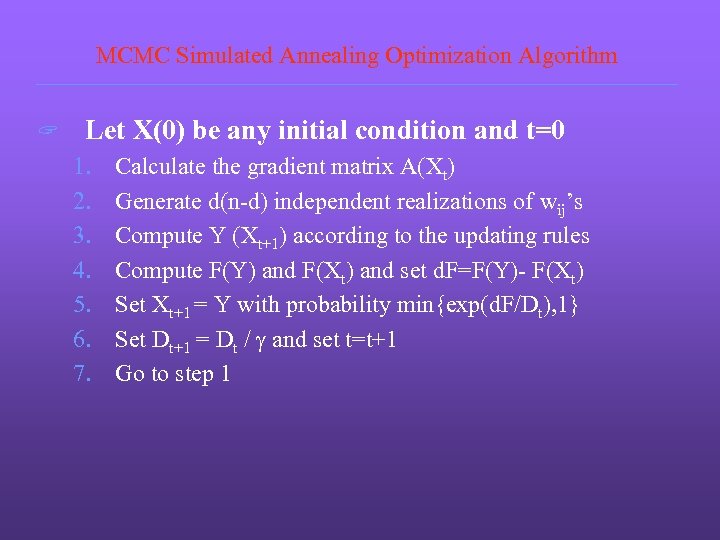 MCMC Simulated Annealing Optimization Algorithm

Let X(0) be any initial condition and t=0

1. Calculate the gradient matrix A($X_t$)
2. Generate d(n-d) independent realizations of $w_{ij}$'s
3. Compute Y ($X_{t+1}$) according to the updating rules
4. Compute F(Y) and F($X_t$) and set dF=F(Y)- F($X_t$)
5. Set $X_{t+1}$ = Y with probability min{exp(dF/$D_t$),1}
6. Set $D_{t+1}$ = $D_t$ / $\gamma$ and set t=t+1
7. Go to step 1